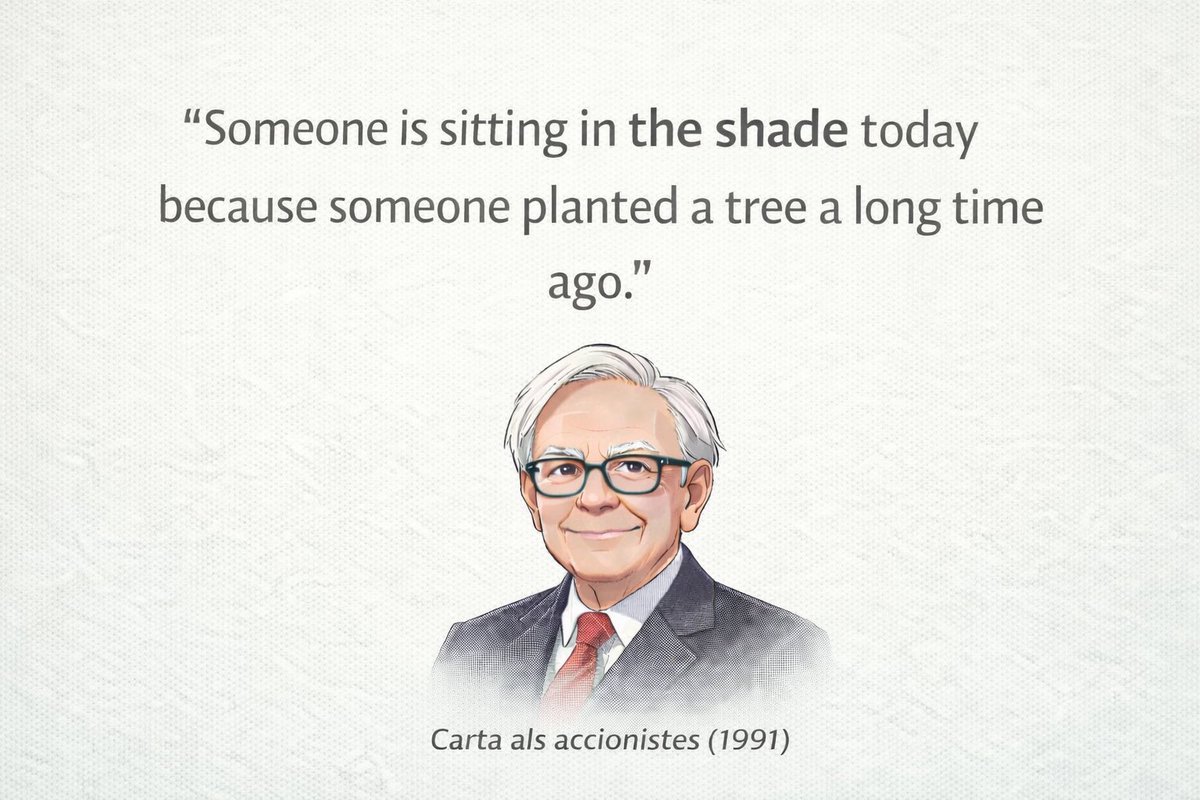 “Someone is sitting in the shade today because someone planted a tree a long time ago.”

Carta als accionistes (1991)